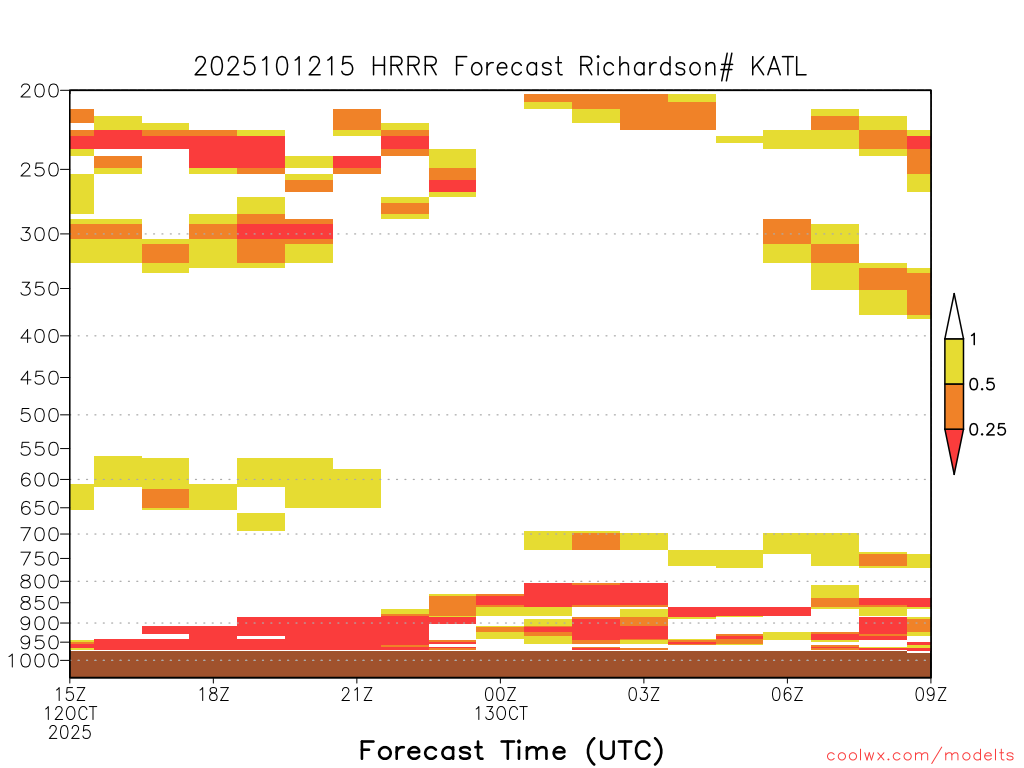 2025101215 HRRR Forecast Richardson# KATL

200
250
300
350
400
450
500
550
600
650
700
750
800
850
900
950
1000

1
0.5
0.25

15Z
12OCT
2025
18Z
21Z
00Z
13OCT
03Z
06Z
09Z

Forecast Time (UTC)

coolwx.com/modelts